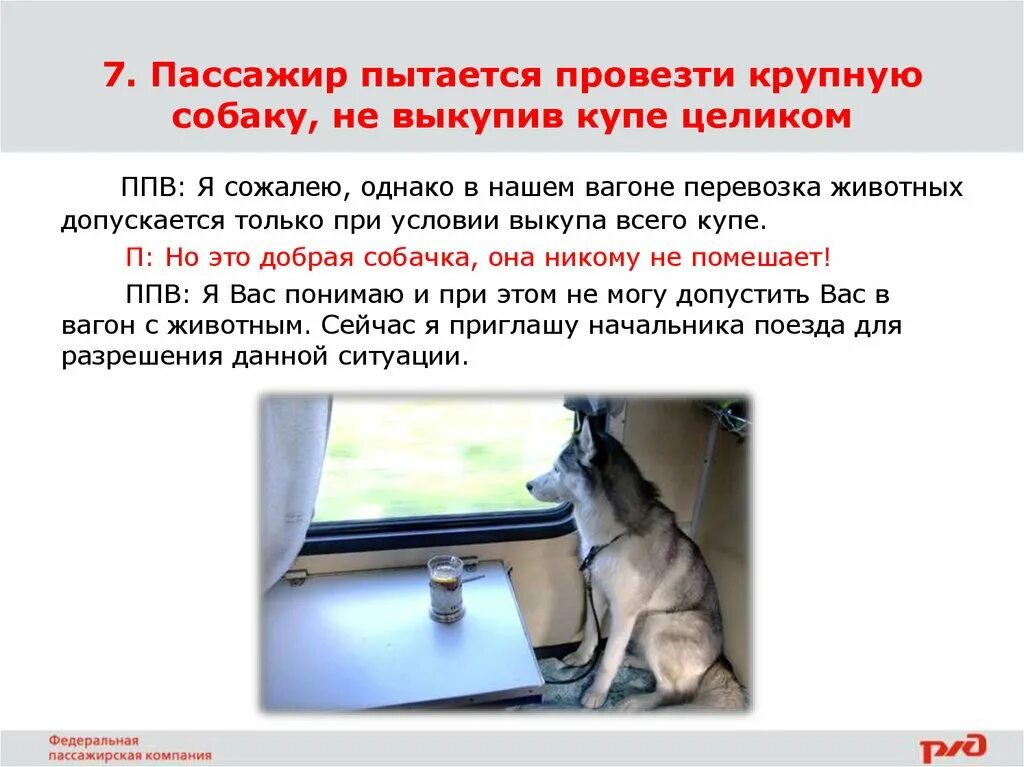 7. Пассажир пытается провезти крупную собаку, не выкупив купе целиком

ППВ: Я сожалею, однако в нашем вагоне перевозка животных допускается только при условии выкупа всего купе.

П: Но это добрая собачка, она никому не помешает!

ППВ: Я Вас понимаю и при этом не могу допустить Вас в вагон с животным. Сейчас я приглашу начальника поезда для разрешения данной ситуации.

Федеральная пассажирская компания

РЖД